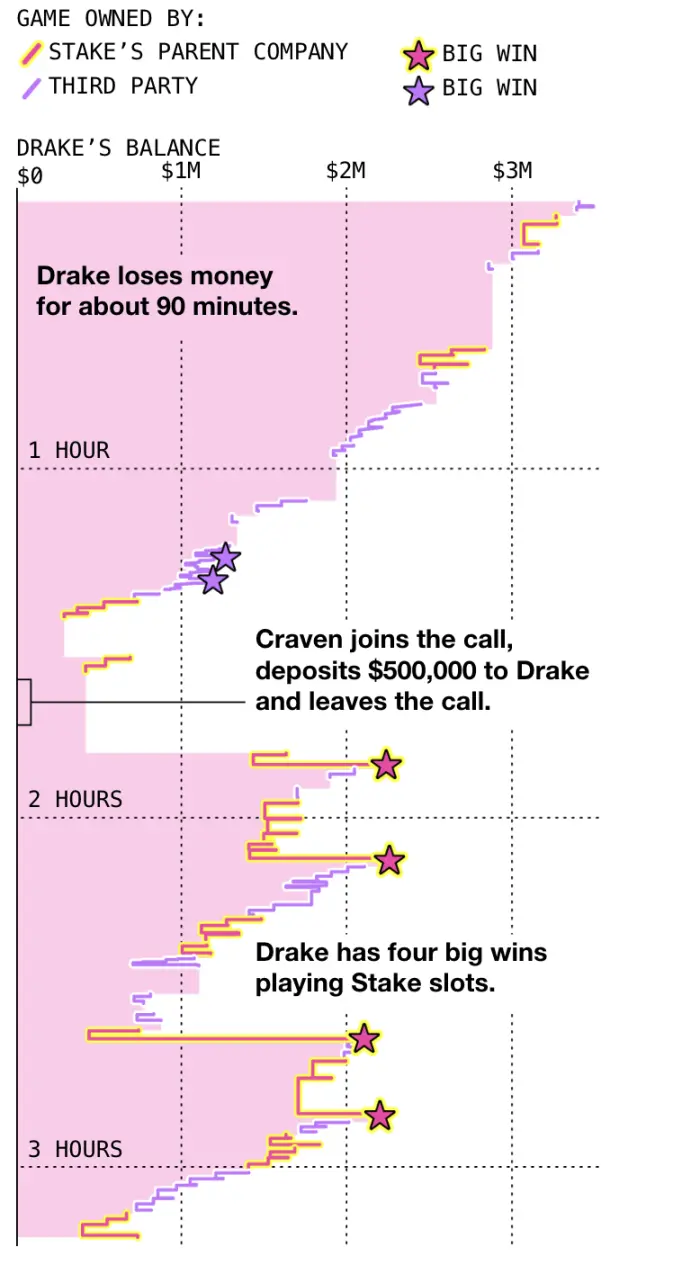 GAME OWNED BY:
STAKE'S PARENT COMPANY
THIRD PARTY
BIG WIN
BIG WIN

DRAKE'S BALANCE
$0
$1M
$2M
$3M

Drake loses money for about 90 minutes.

1 HOUR

Craven joins the call, deposits $500,000 to Drake and leaves the call.

2 HOURS

Drake has four big wins playing Stake slots.

3 HOURS